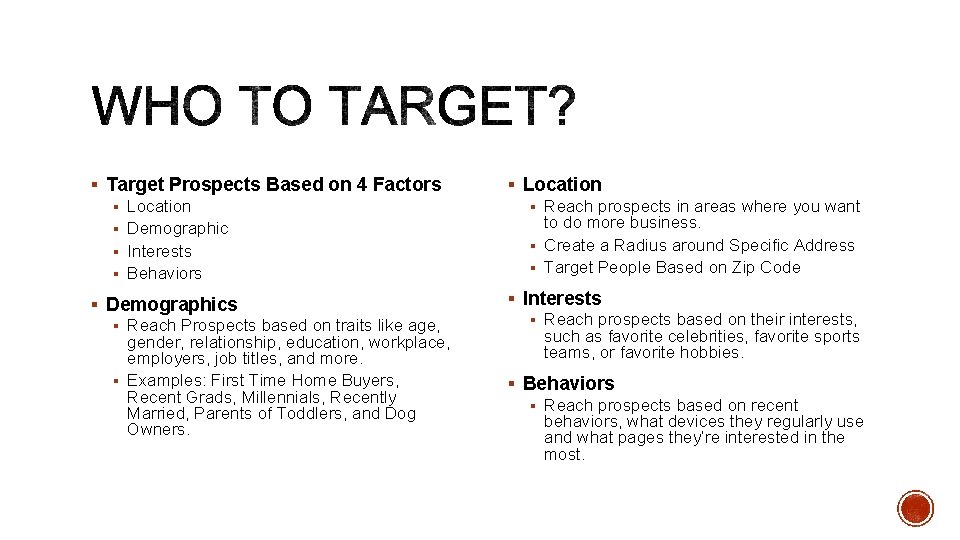 WHO TO TARGET?

▪ Target Prospects Based on 4 Factors
▪ Location
▪ Demographic
▪ Interests
▪ Behaviors

▪ Demographics
▪ Reach Prospects based on traits like age, gender, relationship, education, workplace, employers, job titles, and more.
▪ Examples: First Time Home Buyers, Recent Grads, Millennials, Recently Married, Parents of Toddlers, and Dog Owners.

▪ Location
▪ Reach prospects in areas where you want to do more business.
▪ Create a Radius around Specific Address
▪ Target People Based on Zip Code

▪ Interests
▪ Reach prospects based on their interests, such as favorite celebrities, favorite sports teams, or favorite hobbies.

▪ Behaviors
▪ Reach prospects based on recent behaviors, what devices they regularly use and what pages they're interested in the most.